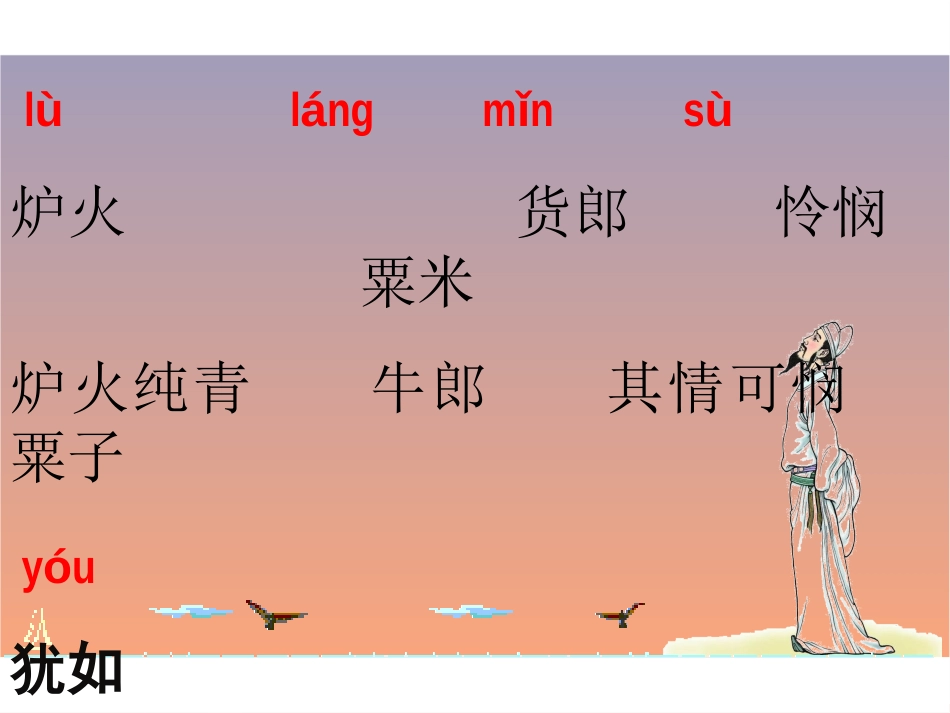 lù láng mǐn sù

炉火 货郎 怜悯 粟米

炉火纯青 牛郎 其情可悯 粟子

yóu

犹如